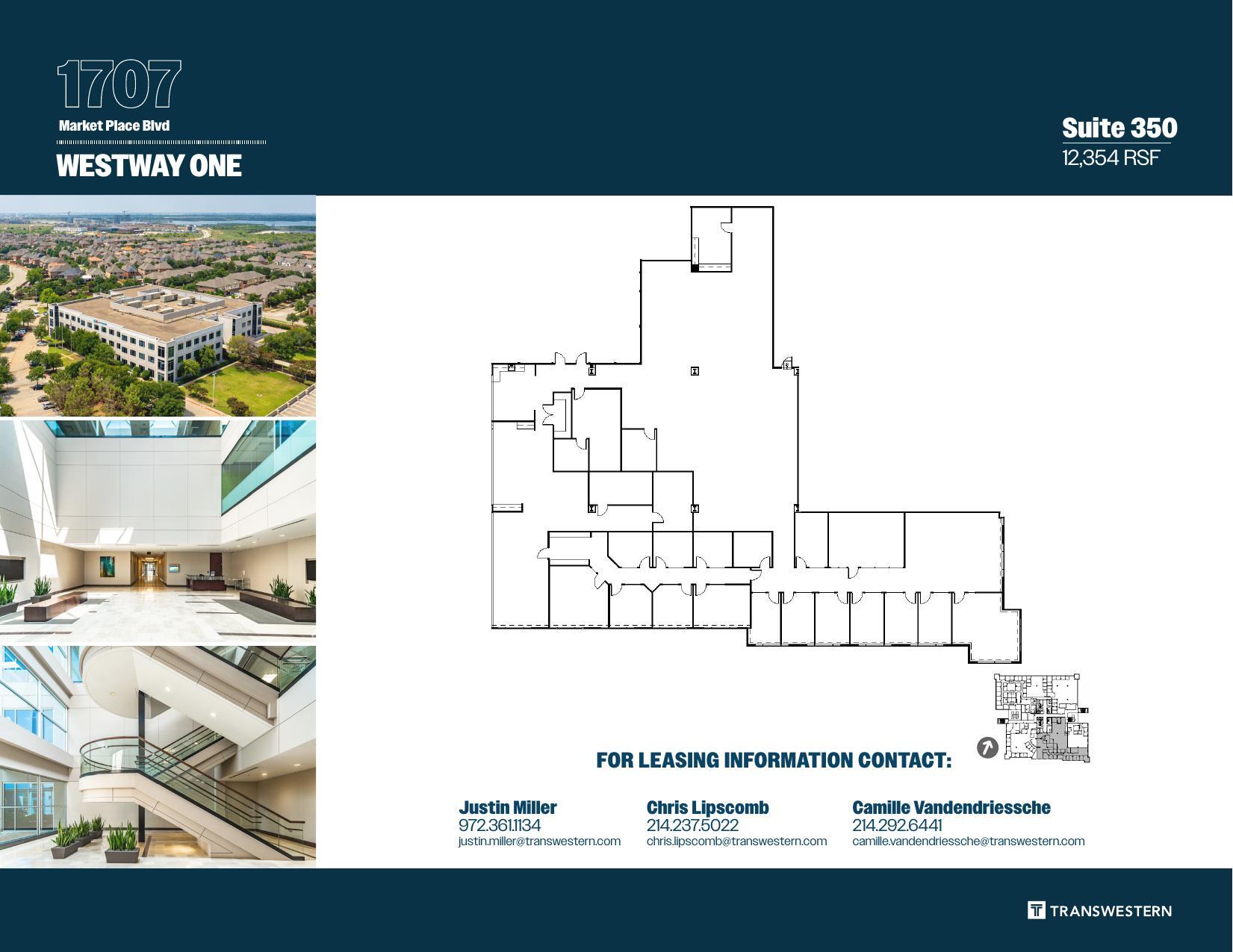 1707
Market Place Blvd
WESTWAY ONE

Suite 350
12,354 RSF

FOR LEASING INFORMATION CONTACT:

Justin Miller
972.361.1134
justin.miller@transwestern.com

Chris Lipscomb
214.237.5022
chris.lipscomb@transwestern.com

Camille Vandendriessche
214.292.6441
camille.vandendriessche@transwestern.com

TRANSWESTERN